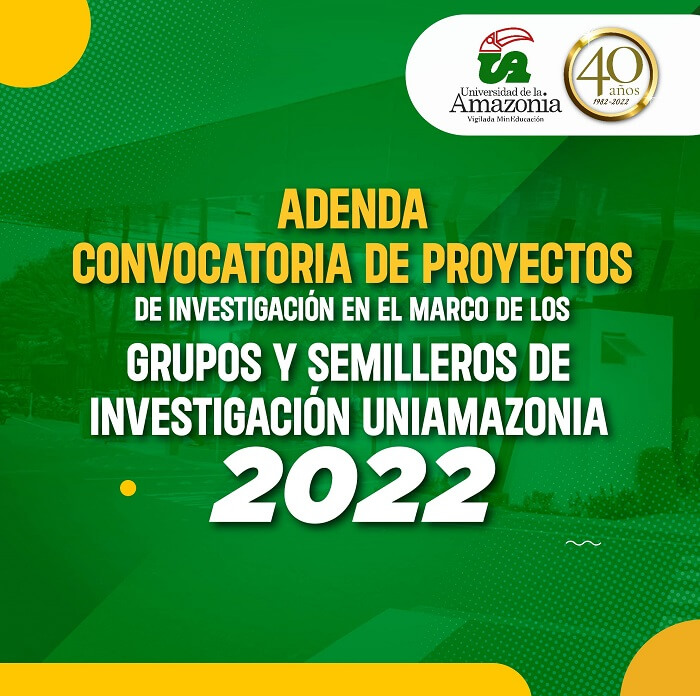 UA
Universidad de la Amazonia
Vigilada MinEducación

40 años
1982-2022

ADENDA
CONVOCATORIA DE PROYECTOS
DE INVESTIGACIÓN EN EL MARCO DE LOS
GRUPOS Y SEMILLEROS DE INVESTIGACIÓN UNIAMAZONIA
2022